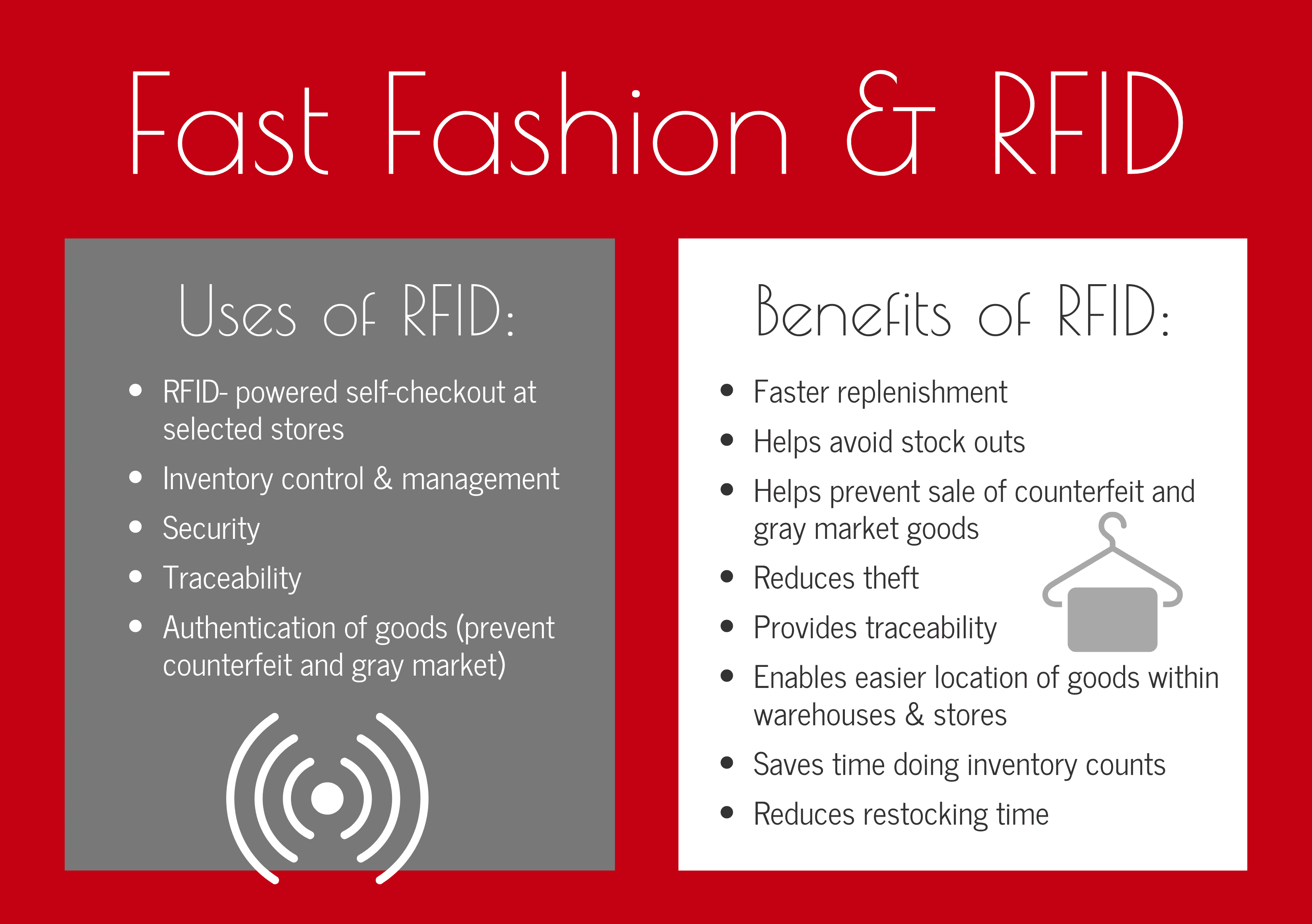 Fast Fashion & RFID

Uses of RFID:

- RFID- powered self-checkout at selected stores
- Inventory control & management
- Security
- Traceability
- Authentication of goods (prevent counterfeit and gray market)

Benefits of RFID:

- Faster replenishment
- Helps avoid stock outs
- Helps prevent sale of counterfeit and gray market goods
- Reduces theft
- Provides traceability
- Enables easier location of goods within warehouses & stores
- Saves time doing inventory counts
- Reduces restocking time